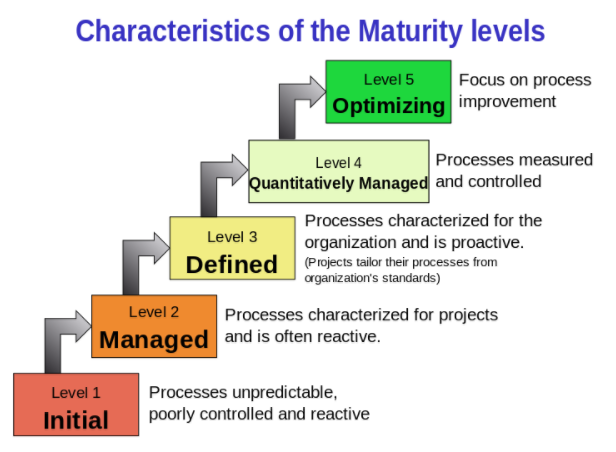 Characteristics of the Maturity levels

Level 5
Optimizing

Focus on process improvement

Level 4
Quantitatively Managed

Processes measured and controlled

Level 3
Defined

Processes characterized for the organization and is proactive.
(Projects tailor their processes from organization's standards)

Level 2
Managed

Processes characterized for projects and is often reactive.

Level 1
Initial

Processes unpredictable, poorly controlled and reactive